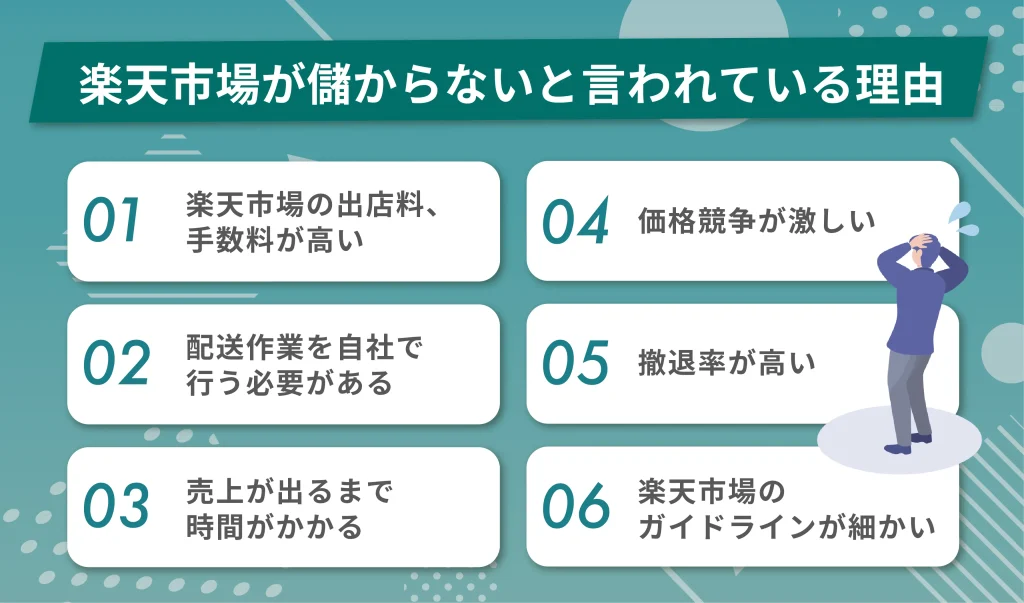 楽天市場が儲からないと言われている理由

01 楽天市場の出店料、手数料が高い

02 配送作業を自社で行う必要がある

03 売上が出るまで時間がかかる

04 価格競争が激しい

05 撤退率が高い

06 楽天市場のガイドラインが細かい